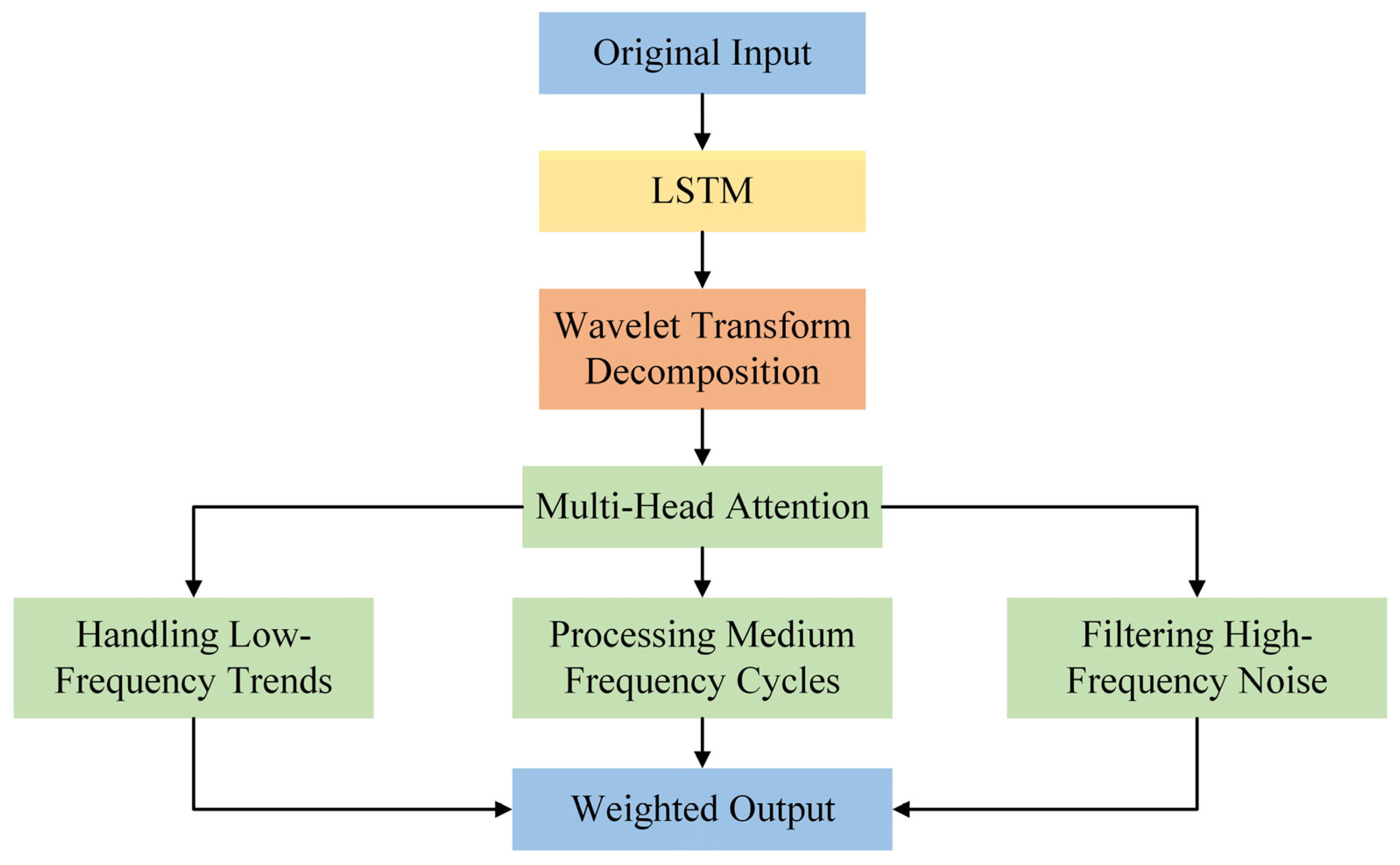 Original Input

LSTM

Wavelet Transform Decomposition

Multi-Head Attention

Handling Low-Frequency Trends

Processing Medium Frequency Cycles

Filtering High-Frequency Noise

Weighted Output